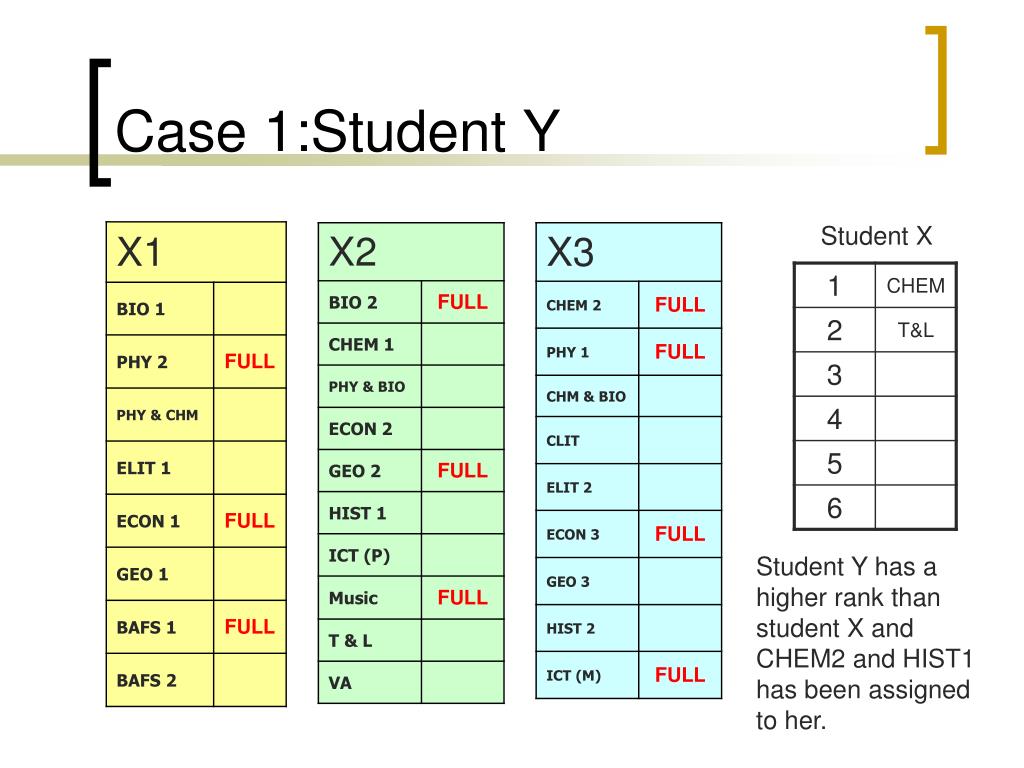 Case 1:Student Y

| X1 | |
|---|---|
| BIO 1 | |
| PHY 2 | FULL |
| PHY & CHM | |
| ELIT 1 | |
| ECON 1 | FULL |
| GEO 1 | |
| BAFS 1 | FULL |
| BAFS 2 | |

| X2 | |
|---|---|
| BIO 2 | FULL |
| CHEM 1 | |
| PHY & BIO | |
| ECON 2 | |
| GEO 2 | FULL |
| HIST 1 | |
| ICT (P) | |
| Music | FULL |
| T & L | |
| VA | |

| X3 | |
|---|---|
| CHEM 2 | FULL |
| PHY 1 | FULL |
| CHM & BIO | |
| CLIT | |
| ELIT 2 | |
| ECON 3 | FULL |
| GEO 3 | |
| HIST 2 | |
| ICT (M) | FULL |

Student X

| 1 | CHEM |
|---|---|
| 2 | T&L |
| 3 | |
| 4 | |
| 5 | |
| 6 | |

Student Y has a higher rank than student X and CHEM2 and HIST1 has been assigned to her.